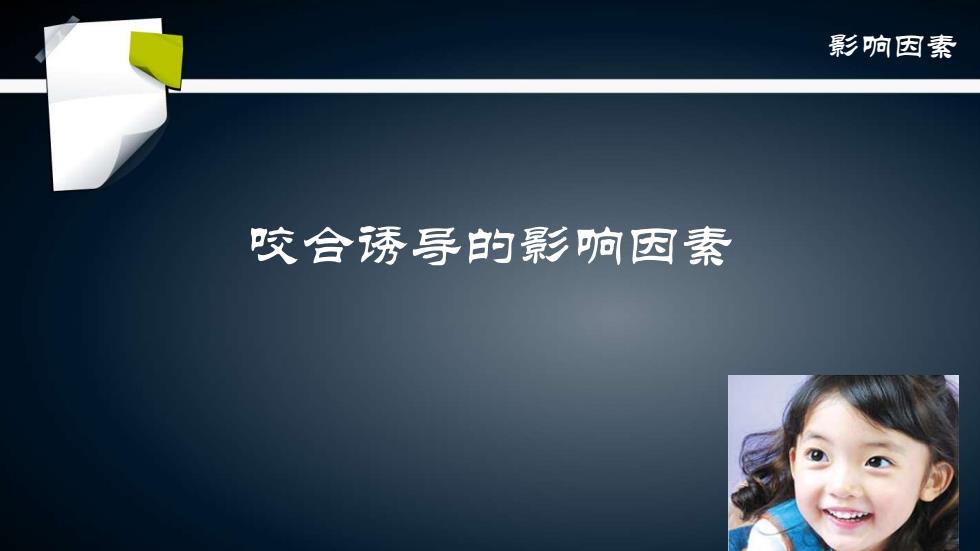 影响因素

咬合诱导的影响因素